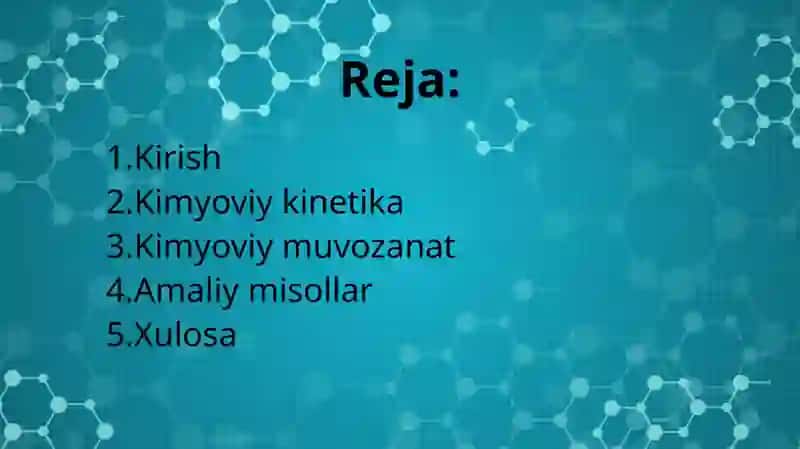 Reja:

1.Kirish
2.Kimyoviy kinetika
3.Kimyoviy muvozanat
4.Amaliy misollar
5.Xulosa